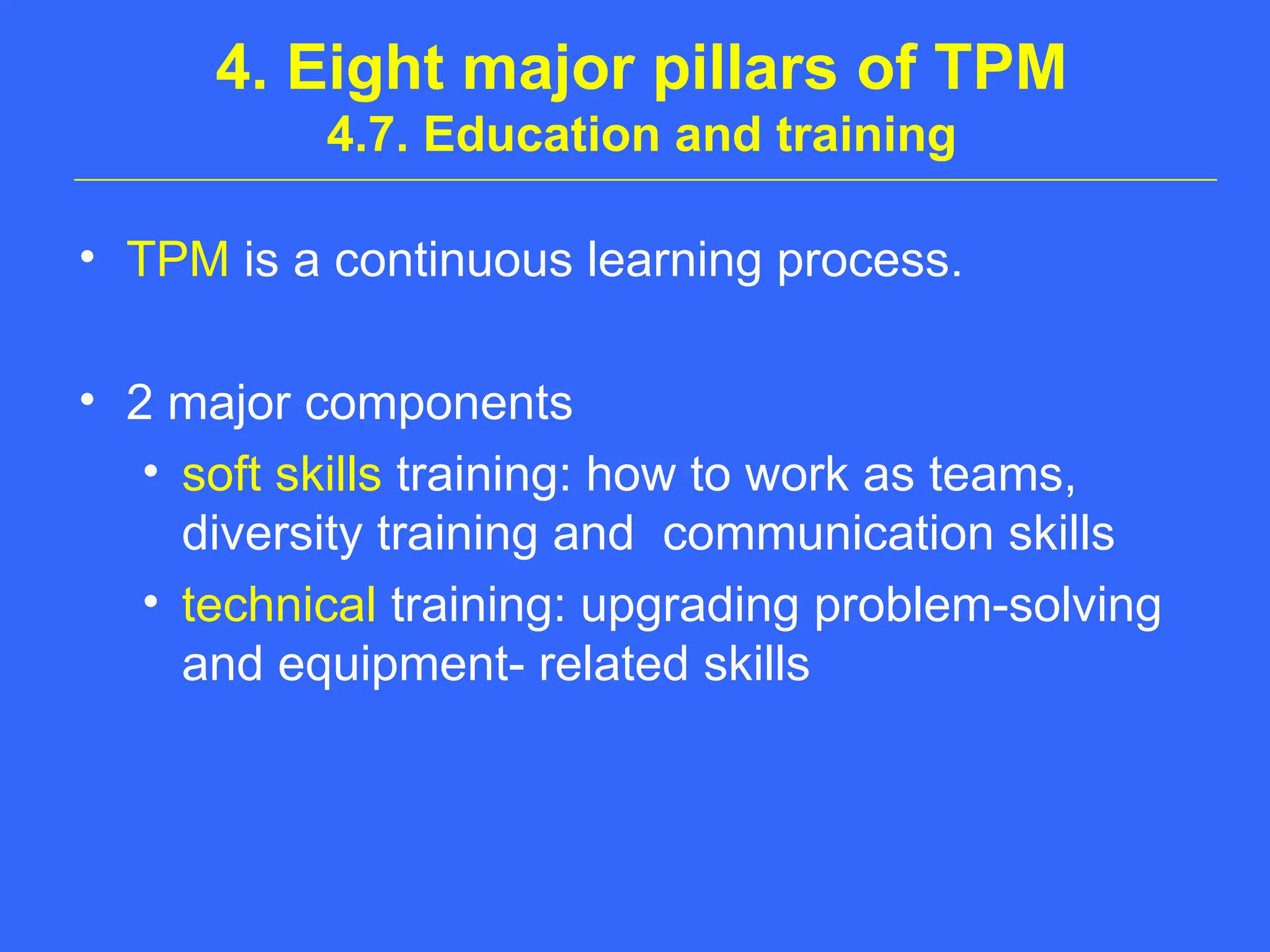 4. Eight major pillars of TPM
4.7. Education and training

• TPM is a continuous learning process.

• 2 major components
  • soft skills training: how to work as teams, diversity training and communication skills
  • technical training: upgrading problem-solving and equipment- related skills